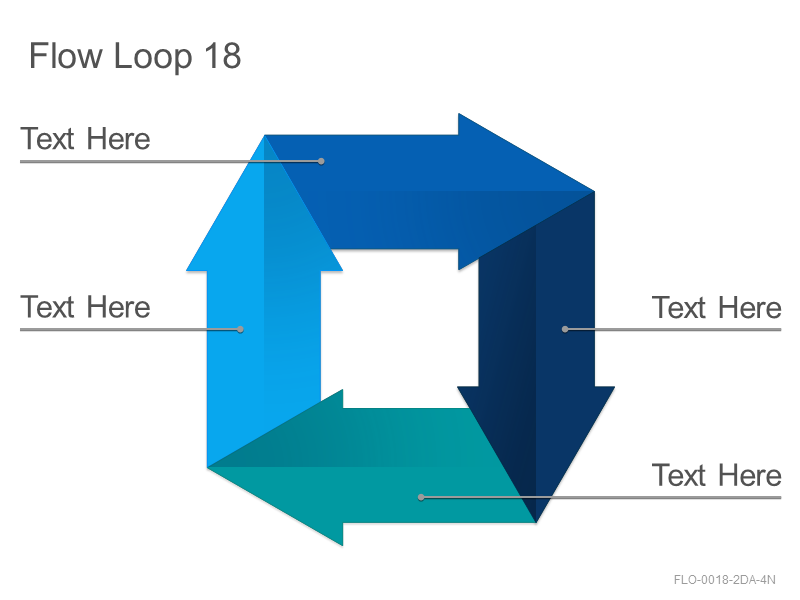 Flow Loop 18

Text Here

Text Here

Text Here

Text Here

FLO-0018-2DA-4N